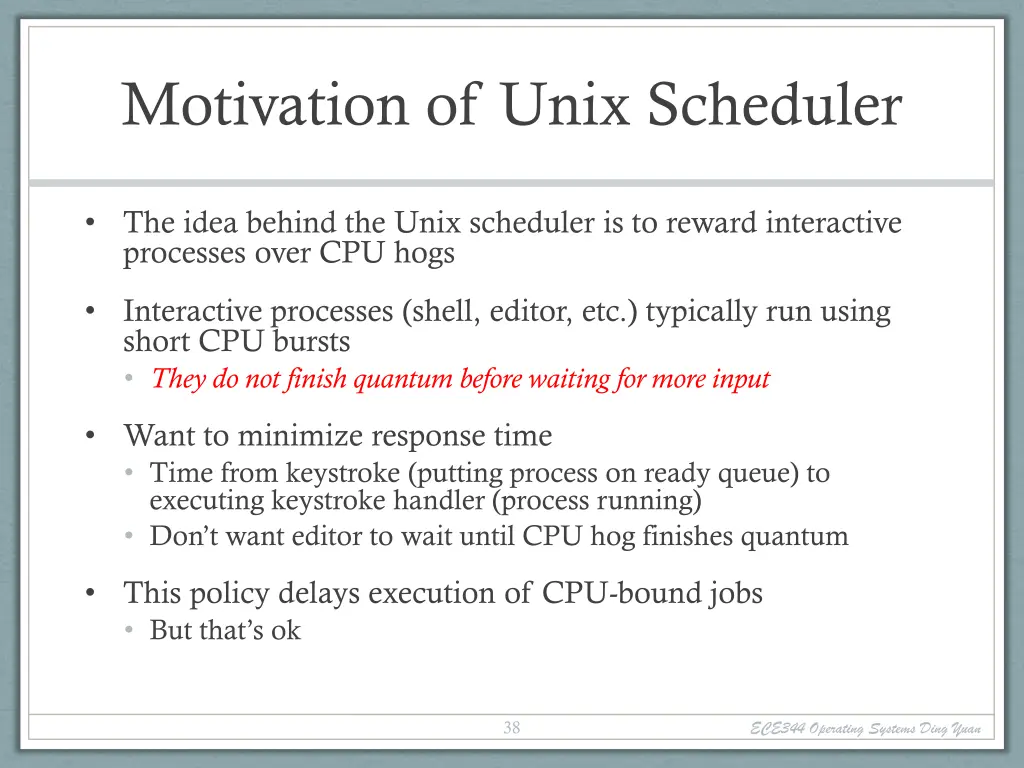 Motivation of Unix Scheduler

• The idea behind the Unix scheduler is to reward interactive processes over CPU hogs

• Interactive processes (shell, editor, etc.) typically run using short CPU bursts
  • They do not finish quantum before waiting for more input

• Want to minimize response time
  • Time from keystroke (putting process on ready queue) to executing keystroke handler (process running)
  • Don't want editor to wait until CPU hog finishes quantum

• This policy delays execution of CPU-bound jobs
  • But that's ok

38

ECE344 Operating Systems Ding Yuan